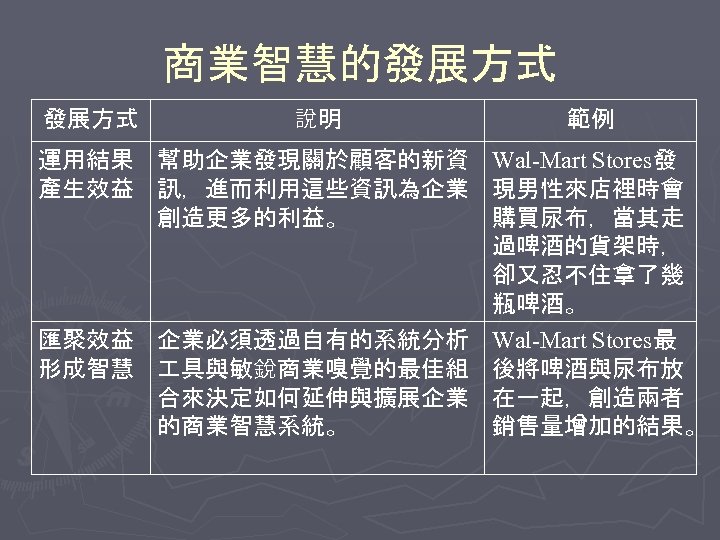 商業智慧的發展方式

| 發展方式 | 說明 | 範例 |
|---|---|---|
| 運用結果產生效益 | 幫助企業發現關於顧客的新資訊，進而利用這些資訊為企業創造更多的利益。 | Wal-Mart Stores發現男性來店裡時會購買尿布，當其走過啤酒的貨架時，卻又忍不住拿了幾瓶啤酒。 |
| 匯聚效益形成智慧 | 企業必須透過自有的系統分析工具與敏銳商業嗅覺的最佳組合來決定如何延伸與擴展企業的商業智慧系統。 | Wal-Mart Stores最後將啤酒與尿布放在一起，創造兩者銷售量增加的結果。 |